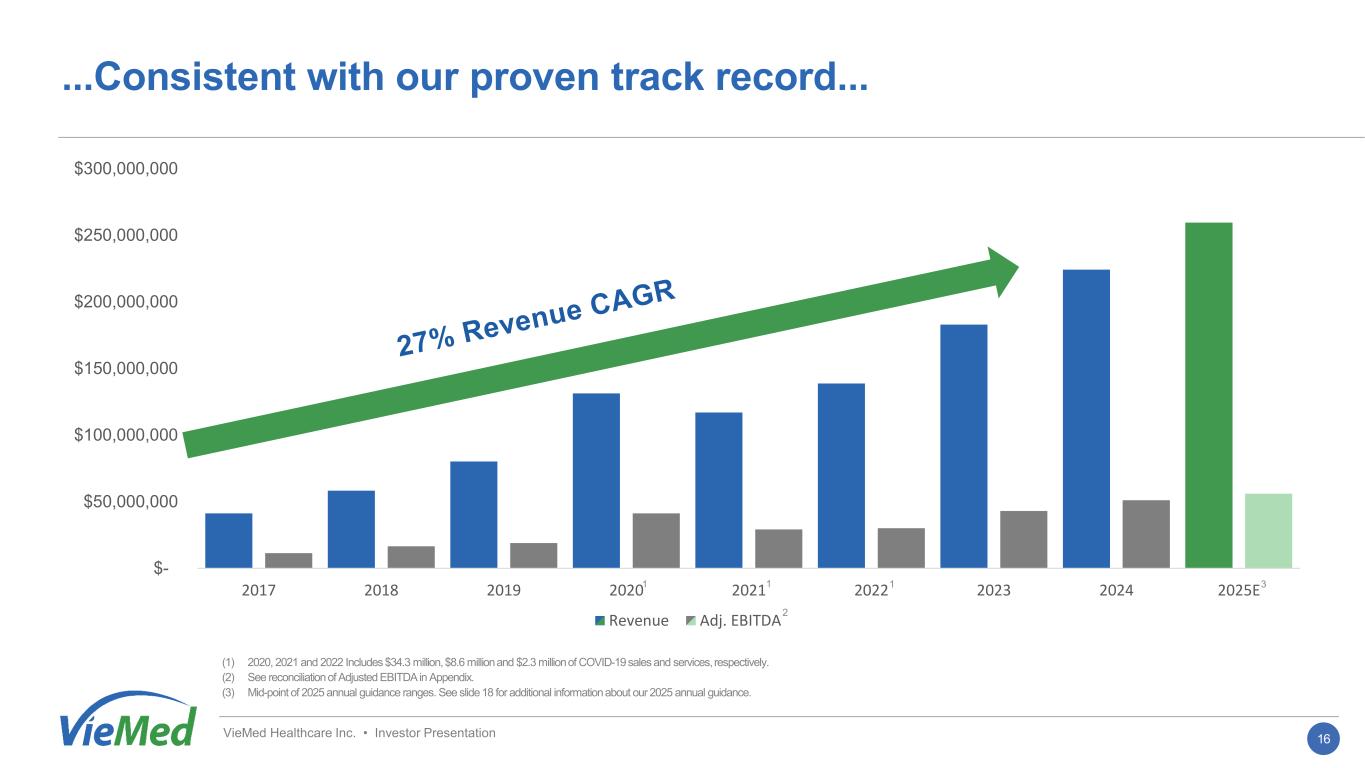 ...Consistent with our proven track record...

$300,000,000
$250,000,000
$200,000,000
$150,000,000
$100,000,000
$50,000,000
$-

27% Revenue CAGR

2017 2018 2019 2020$^1$ 2021$^1$ 2022$^1$ 2023 2024 2025E$^3$

Revenue Adj. EBITDA$^2$

(1) 2020, 2021 and 2022 Includes $34.3 million, $8.6 million and $2.3 million of COVID-19 sales and services, respectively.
(2) See reconciliation of Adjusted EBITDA in Appendix.
(3) Mid-point of 2025 annual guidance ranges. See slide 18 for additional information about our 2025 annual guidance.

VieMed

VieMed Healthcare Inc. • Investor Presentation

16